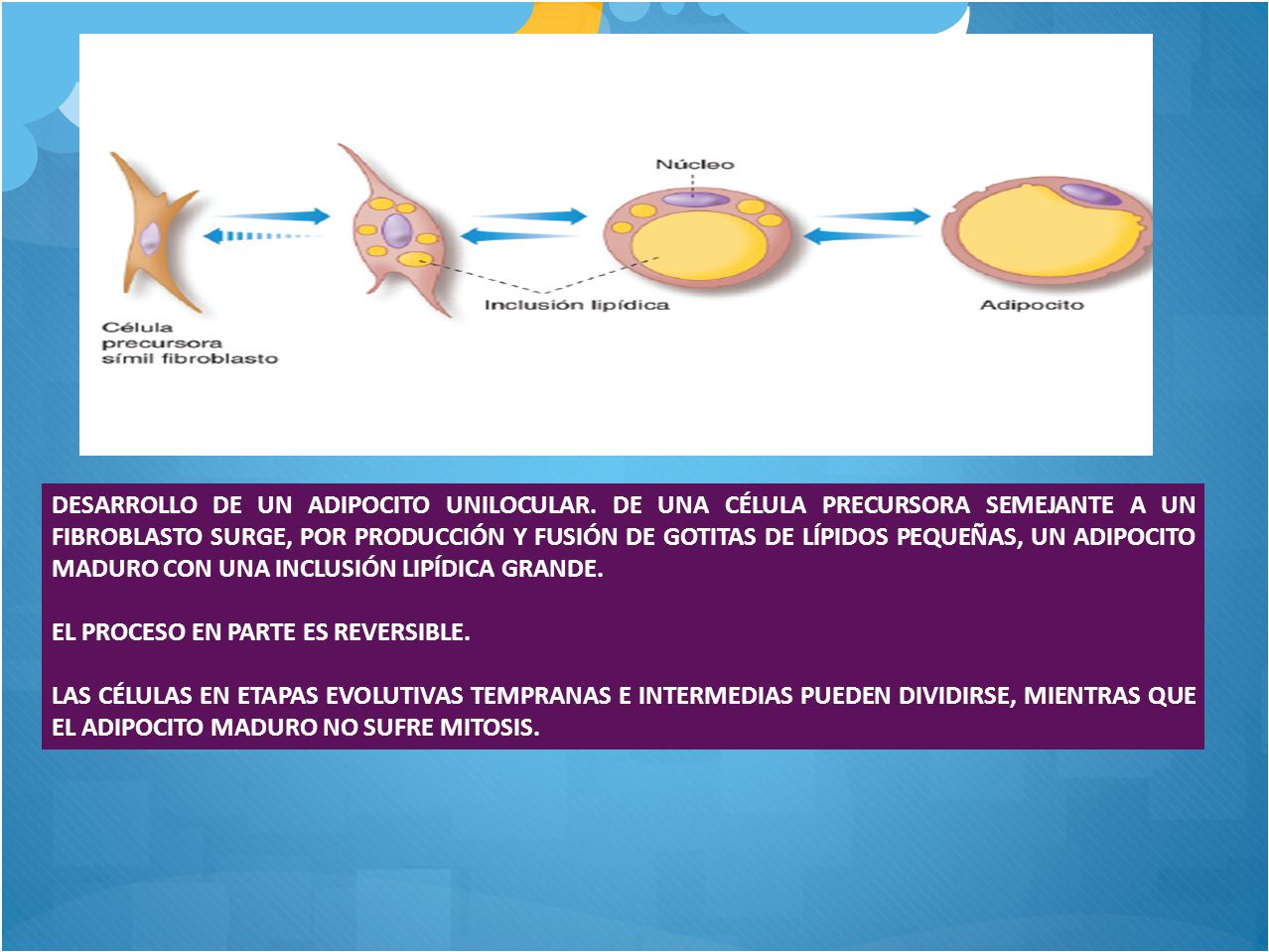 Núcleo

Inclusión lipídica

Adipocito

Célula precursora símil fibroblasto

DESARROLLO DE UN ADIPOCITO UNILOCULAR. DE UNA CÉLULA PRECURSORA SEMEJANTE A UN FIBROBLASTO SURGE, POR PRODUCCIÓN Y FUSIÓN DE GOTITAS DE LÍPIDOS PEQUEÑAS, UN ADIPOCITO MADURO CON UNA INCLUSIÓN LIPÍDICA GRANDE.

EL PROCESO EN PARTE ES REVERSIBLE.

LAS CÉLULAS EN ETAPAS EVOLUTIVAS TEMPRANAS E INTERMEDIAS PUEDEN DIVIDIRSE, MIENTRAS QUE EL ADIPOCITO MADURO NO SUFRE MITOSIS.